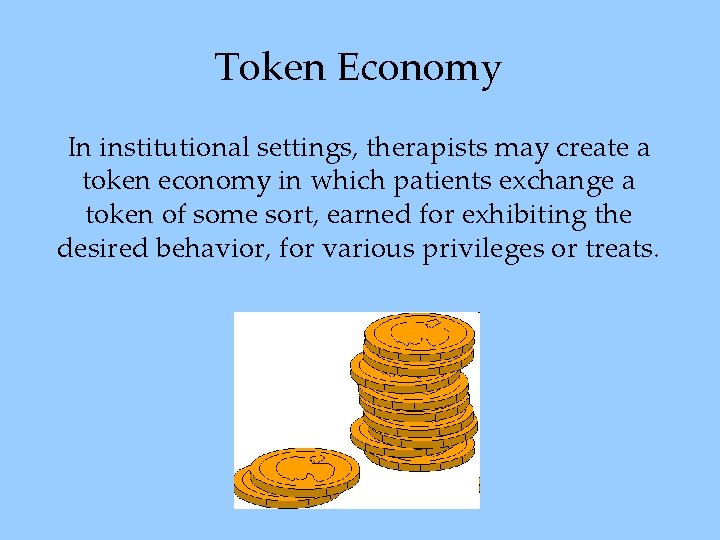 Token Economy

In institutional settings, therapists may create a token economy in which patients exchange a token of some sort, earned for exhibiting the desired behavior, for various privileges or treats.